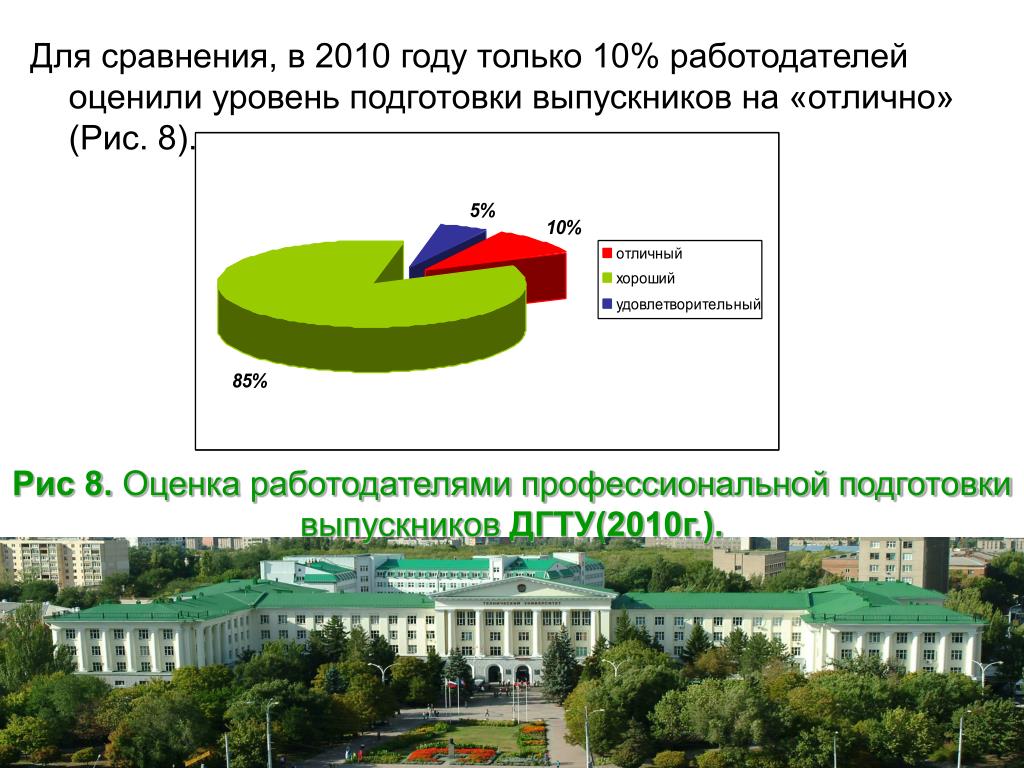 Для сравнения, в 2010 году только 10% работодателей оценили уровень подготовки выпускников на «отлично» (Рис. 8).

5%

10%

85%

отличный
хороший
удовлетворительный

Рис 8. Оценка работодателями профессиональной подготовки выпускников ДГТУ(2010г.).